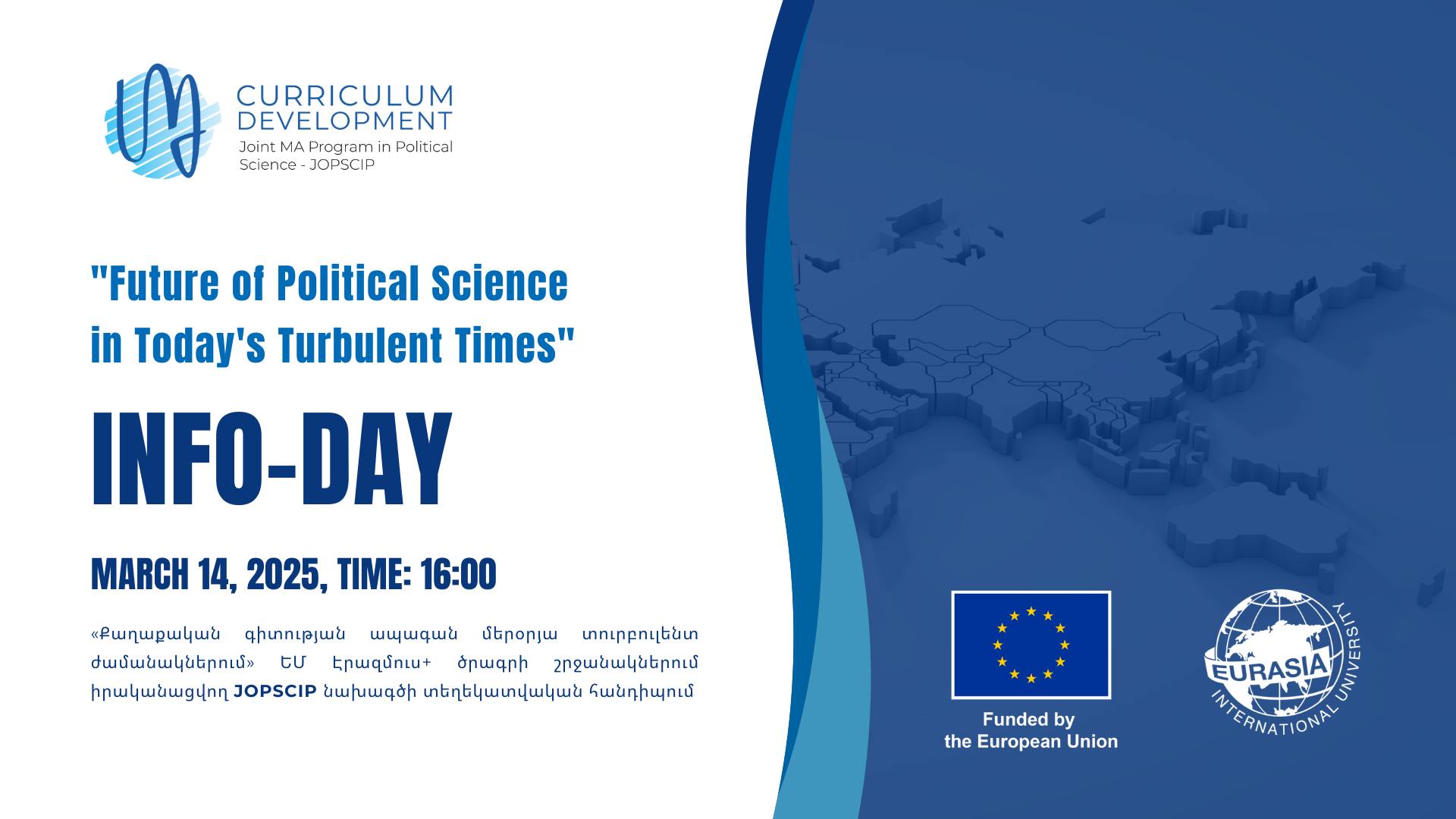 CURRICULUM DEVELOPMENT
Joint MA Program in Political Science - JOPSCIP

"Future of Political Science in Today's Turbulent Times"

INFO-DAY

MARCH 14, 2025, TIME: 16:00

«Քաղաքական գիտության ապագան մերօրյա տուրբուլենտ ժամանակներում» ԵՄ Էրազմուս+ ծրագրի շրջանակներում իրականացվող JOPSCIP նախագծի տեղեկատվական հանդիպում

Funded by the European Union

EURASIA INTERNATIONAL UNIVERSITY